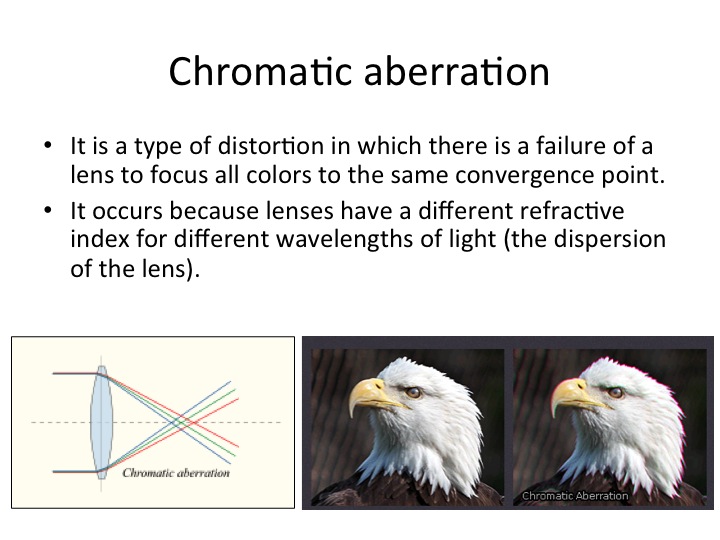 Chromatic aberration

• It is a type of distortion in which there is a failure of a lens to focus all colors to the same convergence point.

• It occurs because lenses have a different refractive index for different wavelengths of light (the dispersion of the lens).

Chromatic aberration

Chromatic Aberration